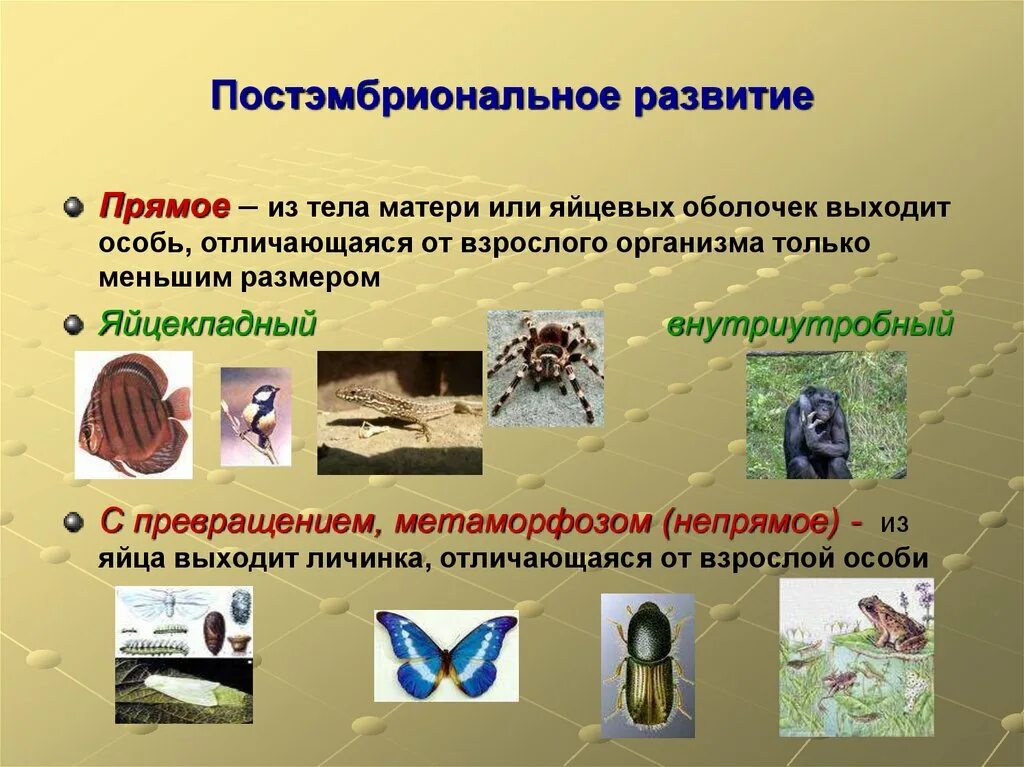 Постэмбриональное развитие

Прямое – из тела матери или яйцевых оболочек выходит особь, отличающаяся от взрослого организма только меньшим размером

Яйцекладный внутриутробный

С превращением, метаморфозом (непрямое) - из яйца выходит личинка, отличающаяся от взрослой особи